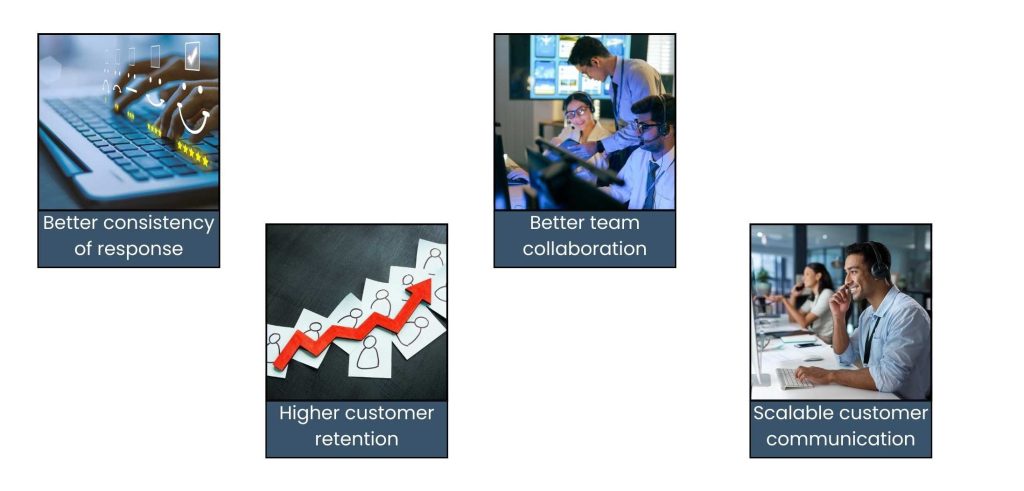 Better consistency of response

Higher customer retention

Better team collaboration

Scalable customer communication